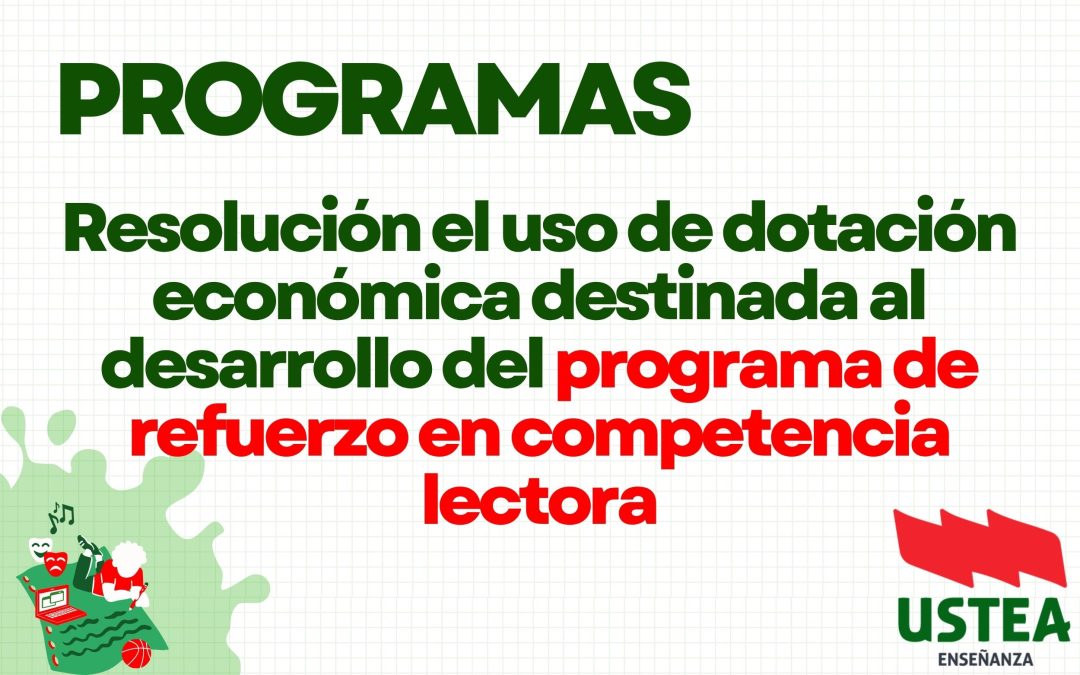 PROGRAMAS

Resolución el uso de dotación económica destinada al desarrollo del programa de refuerzo en competencia lectora

USTEA
ENSEÑANZA